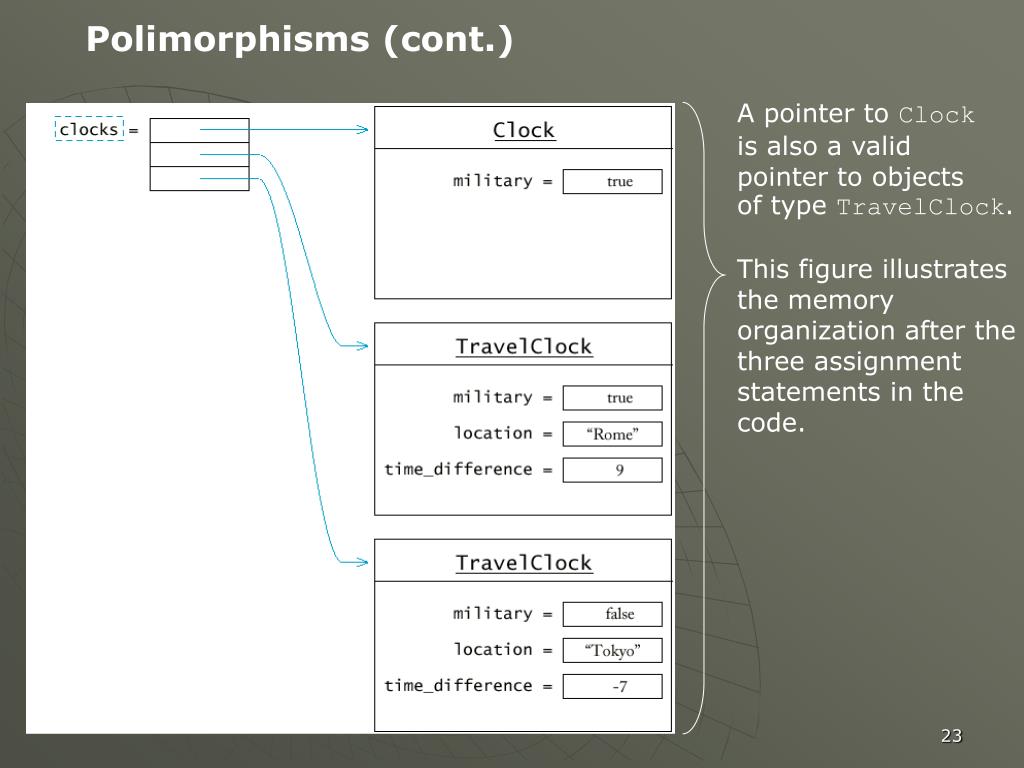 Polimorphisms (cont.)

clocks =

Clock

military = true

TravelClock

military = true

location = “Rome”

time_difference = 9

TravelClock

military = false

location = “Tokyo”

time_difference = -7

A pointer to Clock is also a valid pointer to objects of type TravelClock.

This figure illustrates the memory organization after the three assignment statements in the code.

23